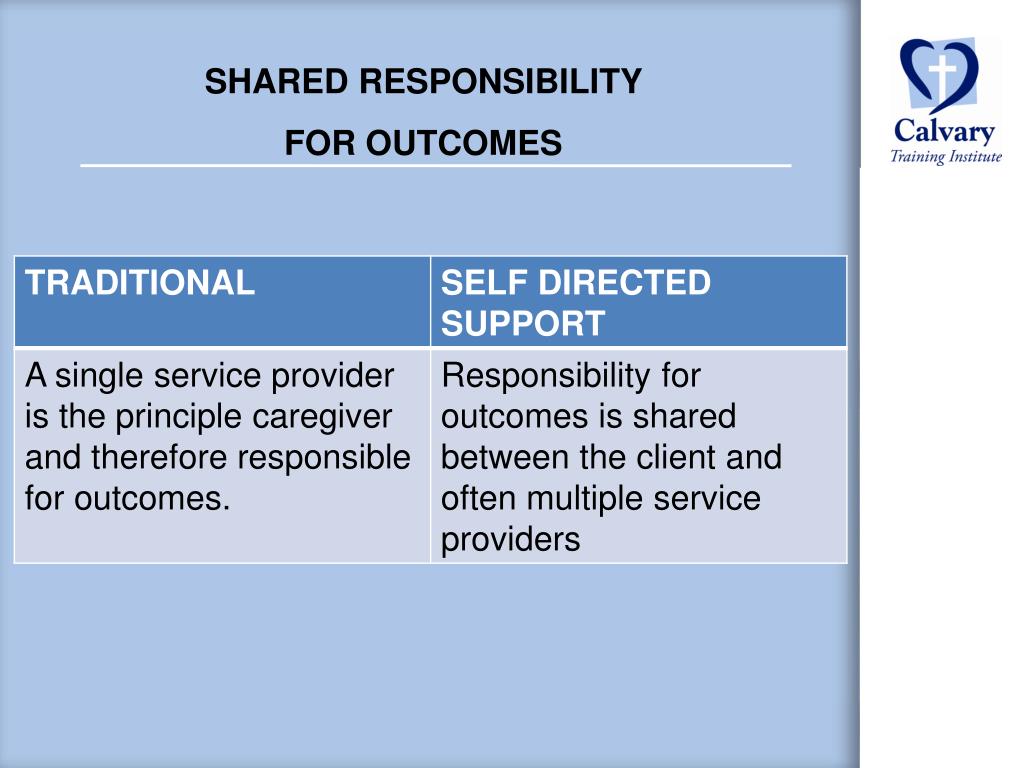 SHARED RESPONSIBILITY
FOR OUTCOMES

Calvary
Training Institute

| TRADITIONAL | SELF DIRECTED SUPPORT |
|---|---|
| A single service provider is the principle caregiver and therefore responsible for outcomes. | Responsibility for outcomes is shared between the client and often multiple service providers |